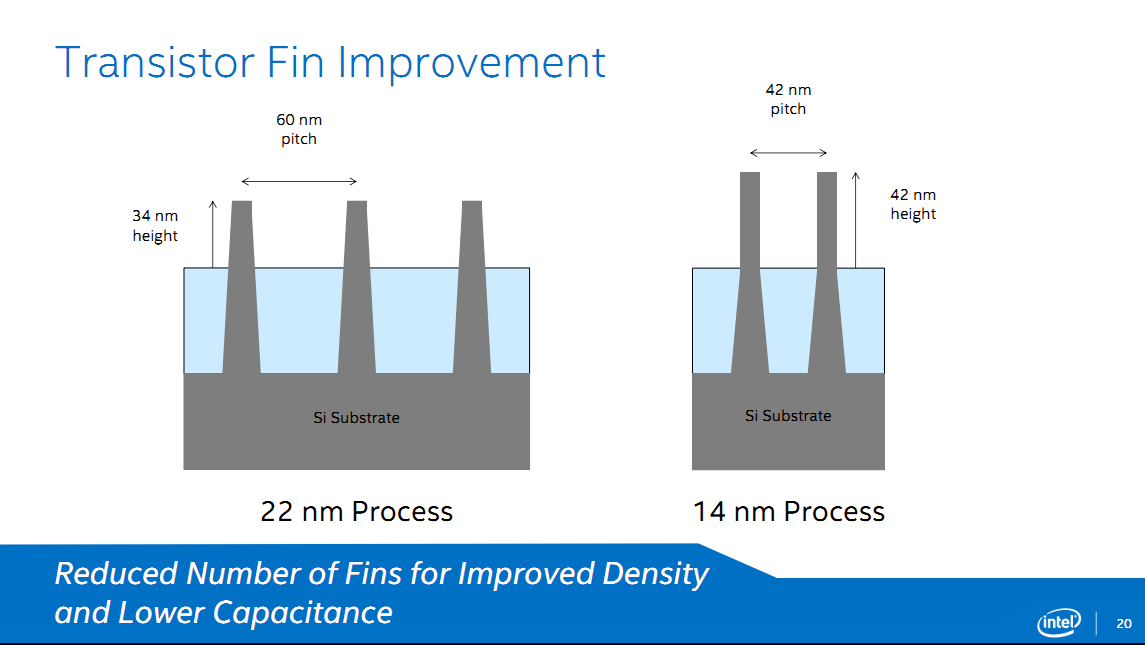 Transistor Fin Improvement

60 nm
pitch

34 nm
height

Si Substrate

22 nm Process

42 nm
pitch

42 nm
height

Si Substrate

14 nm Process

Reduced Number of Fins for Improved Density and Lower Capacitance

intel

20